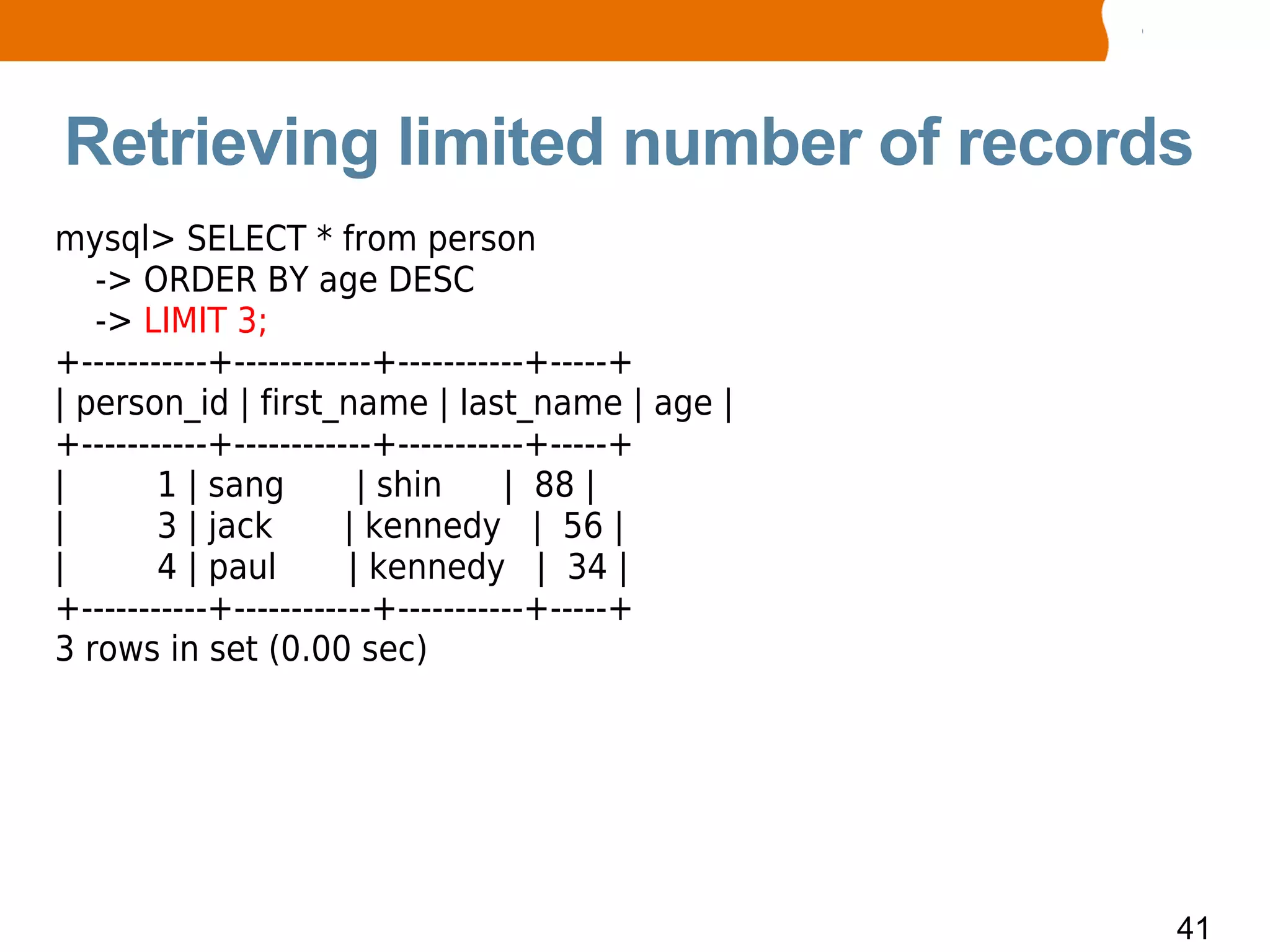 Retrieving limited number of records

mysql> SELECT * from person
-> ORDER BY age DESC
-> LIMIT 3;
+-----------+------------+-----------+-----+
| person_id | first_name | last_name | age |
+-----------+------------+-----------+-----+
| 1 | sang | shin | 88 |
| 3 | jack | kennedy | 56 |
| 4 | paul | kennedy | 34 |
+-----------+------------+-----------+-----+
3 rows in set (0.00 sec)

41